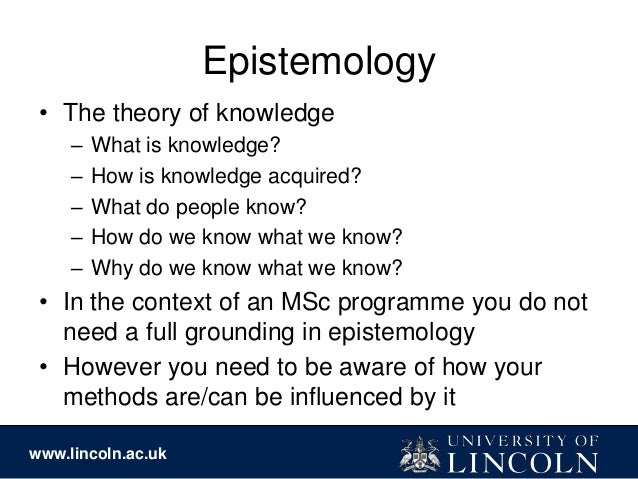 Epistemology

• The theory of knowledge
– What is knowledge?
– How is knowledge acquired?
– What do people know?
– How do we know what we know?
– Why do we know what we know?

• In the context of an MSc programme you do not need a full grounding in epistemology

• However you need to be aware of how your methods are/can be influenced by it

www.lincoln.ac.uk

UNIVERSITY OF LINCOLN